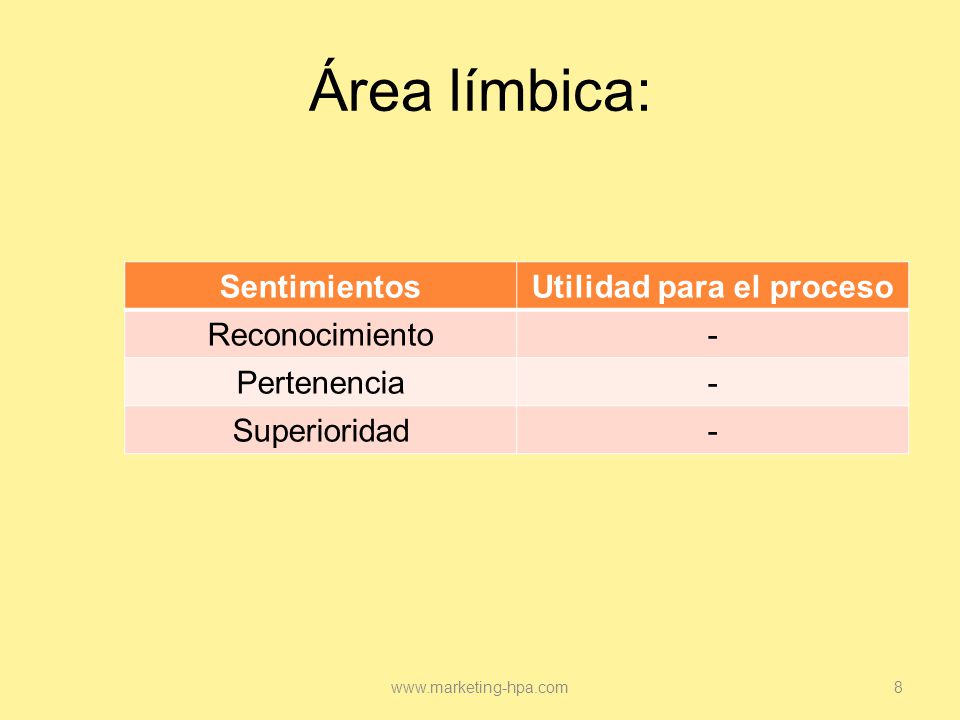 Área límbica:

| Sentimientos | Utilidad para el proceso |
|---|---|
| Reconocimiento | - |
| Pertenencia | - |
| Superioridad | - |

www.marketing-hpa.com

8